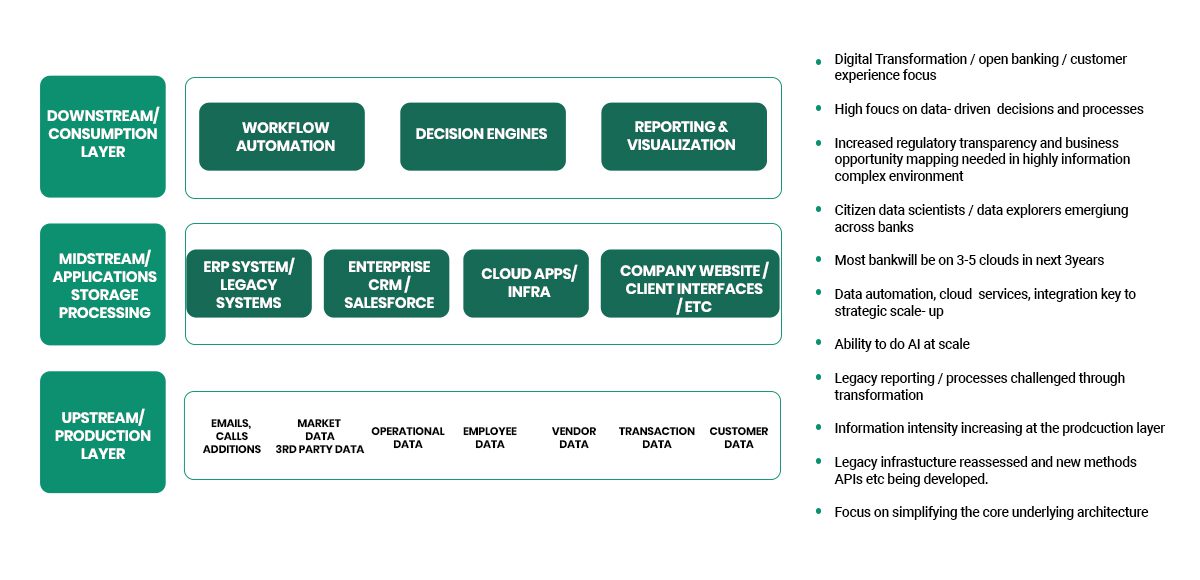 DOWNSTREAM/ CONSUMPTION LAYER

WORKFLOW AUTOMATION

DECISION ENGINES

REPORTING & VISUALIZATION

MIDSTREAM/ APPLICATIONS STORAGE PROCESSING

ERP SYSTEM/ LEGACY SYSTEMS

ENTERPRISE CRM / SALESFORCE

CLOUD APPS/ INFRA

COMPANY WEBSITE / CLIENT INTERFACES / ETC

UPSTREAM/ PRODUCTION LAYER

EMAILS, CALLS ADDITIONS

MARKET DATA 3RD PARTY DATA

OPERATIONAL DATA

EMPLOYEE DATA

VENDOR DATA

TRANSACTION DATA

CUSTOMER DATA

• Digital Transformation / open banking / customer experience focus

• High foucs on data- driven decisions and processes

• Increased regulatory transparency and business opportunity mapping needed in highly information complex environment

• Citizen data scientists / data explorers emergiung across banks

• Most bankwill be on 3-5 clouds in next 3years

• Data automation, cloud services, integration key to strategic scale- up

• Ability to do AI at scale

• Legacy reporting / processes challenged through transformation

• Information intensity increasing at the prodcuction layer

• Legacy infrastucture reassessed and new methods APIs etc being developed.

• Focus on simplifying the core underlying architecture